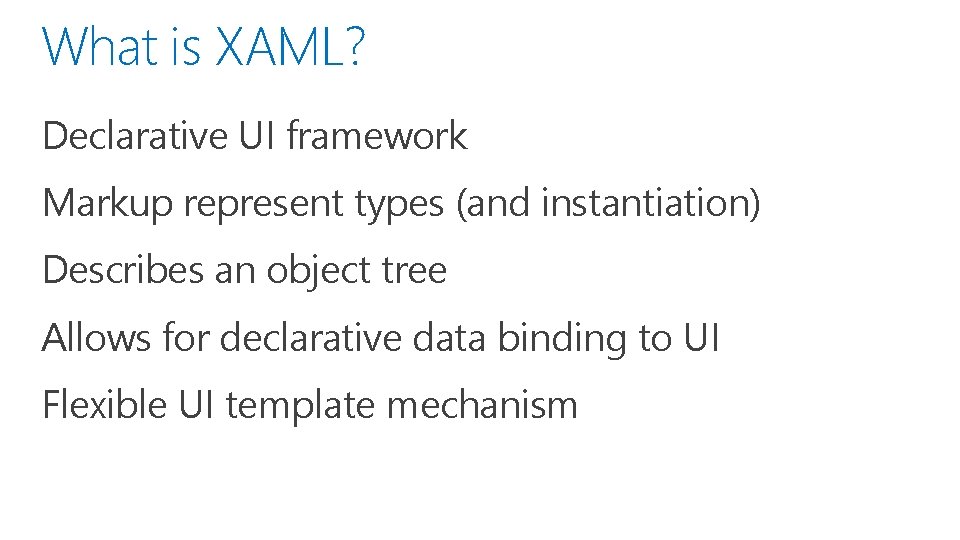 What is XAML?

Declarative UI framework

Markup represent types (and instantiation)

Describes an object tree

Allows for declarative data binding to UI

Flexible UI template mechanism